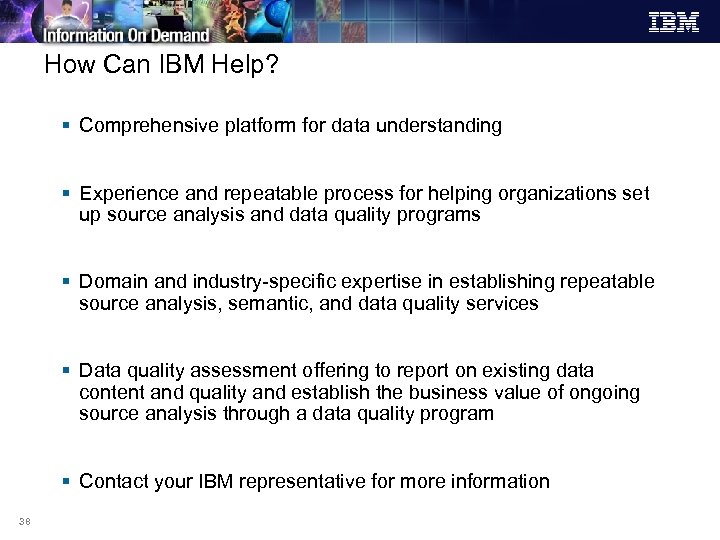 Information On Demand

IBM

How Can IBM Help?

▪ Comprehensive platform for data understanding

▪ Experience and repeatable process for helping organizations set up source analysis and data quality programs

▪ Domain and industry-specific expertise in establishing repeatable source analysis, semantic, and data quality services

▪ Data quality assessment offering to report on existing data content and quality and establish the business value of ongoing source analysis through a data quality program

▪ Contact your IBM representative for more information

38